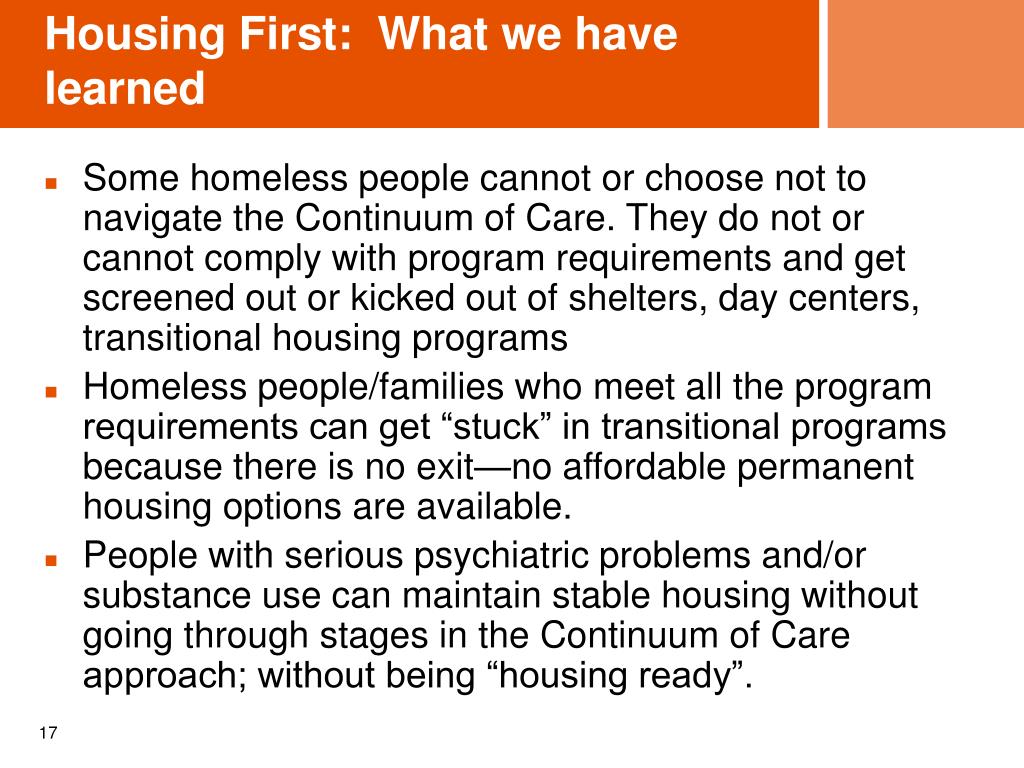 Housing First: What we have learned

- Some homeless people cannot or choose not to navigate the Continuum of Care. They do not or cannot comply with program requirements and get screened out or kicked out of shelters, day centers, transitional housing programs
- Homeless people/families who meet all the program requirements can get “stuck” in transitional programs because there is no exit—no affordable permanent housing options are available.
- People with serious psychiatric problems and/or substance use can maintain stable housing without going through stages in the Continuum of Care approach; without being “housing ready”.

17